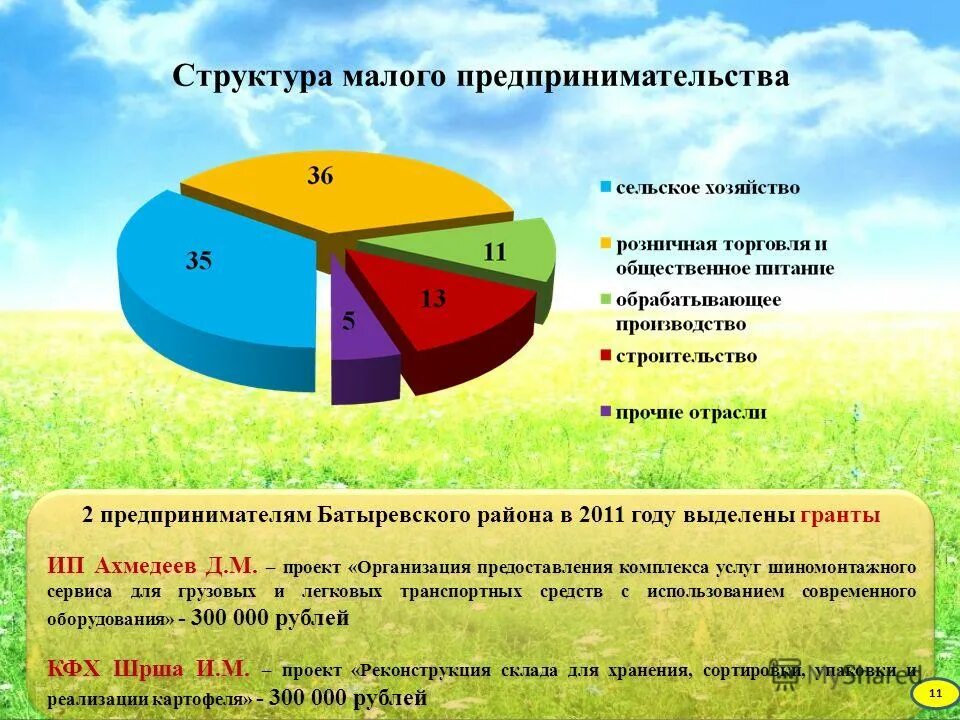 Структура малого предпринимательства

36

35

11

13

5

сельское хозяйство

розничная торговля и общественное питание

обрабатывающее производство

строительство

прочие отрасли

2 предпринимателям Батыревского района в 2011 году выделены гранты

ИП Ахмедеев Д.М. – проект «Организация предоставления комплекса услуг шиномонтажного сервиса для грузовых и легковых транспортных средств с использованием современного оборудования» - 300 000 рублей

КФХ Шрша И.М. – проект «Реконструкция склада для хранения, сортировки, упаковки и реализации картофеля» - 300 000 рублей

MyShared

11